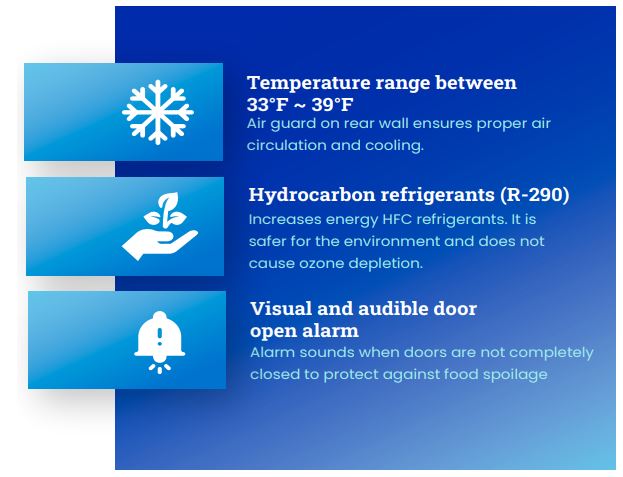 Temperature range between 33°F ~ 39°F
Air guard on rear wall ensures proper air circulation and cooling.

Hydrocarbon refrigerants (R-290)
Increases energy HFC refrigerants. It is safer for the environment and does not cause ozone depletion.

Visual and audible door open alarm
Alarm sounds when doors are not completely closed to protect against food spoilage